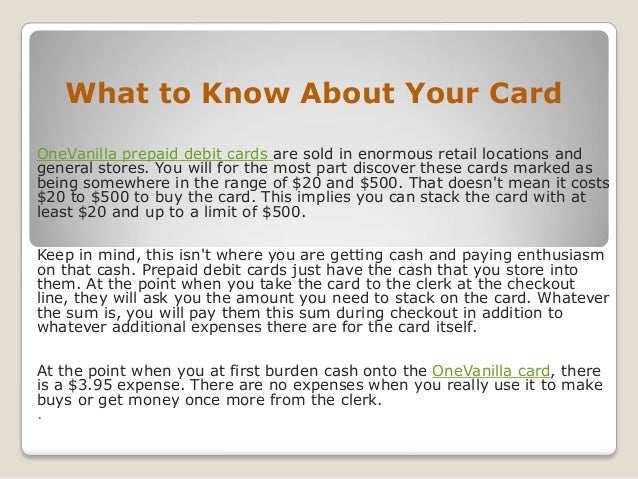 What to Know About Your Card

OneVanilla prepaid debit cards are sold in enormous retail locations and general stores. You will for the most part discover these cards marked as being somewhere in the range of \$20 and \$500. That doesn't mean it costs \$20 to \$500 to buy the card. This implies you can stack the card with at least \$20 and up to a limit of \$500.

Keep in mind, this isn't where you are getting cash and paying enthusiasm on that cash. Prepaid debit cards just have the cash that you store into them. At the point when you take the card to the clerk at the checkout line, they will ask you the amount you need to stack on the card. Whatever the sum is, you will pay them this sum during checkout in addition to whatever additional expenses there are for the card itself.

At the point when you at first burden cash onto the OneVanilla card, there is a \$3.95 expense. There are no expenses when you really use it to make buys or get money once more from the clerk.
.